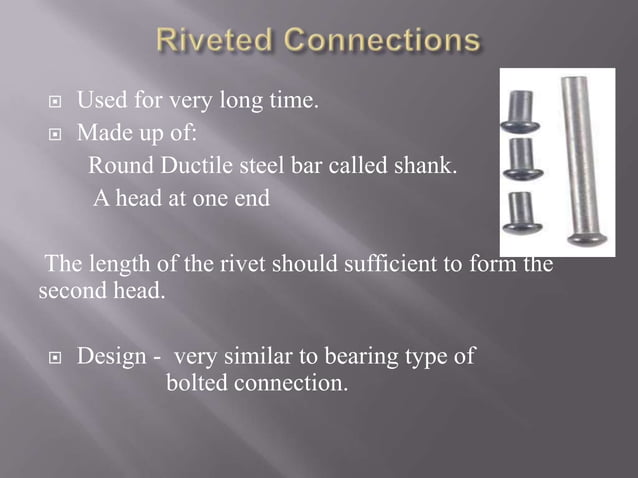 Riveted Connections

Used for very long time.

Made up of:

Round Ductile steel bar called shank.

A head at one end

The length of the rivet should sufficient to form the second head.

Design - very similar to bearing type of bolted connection.